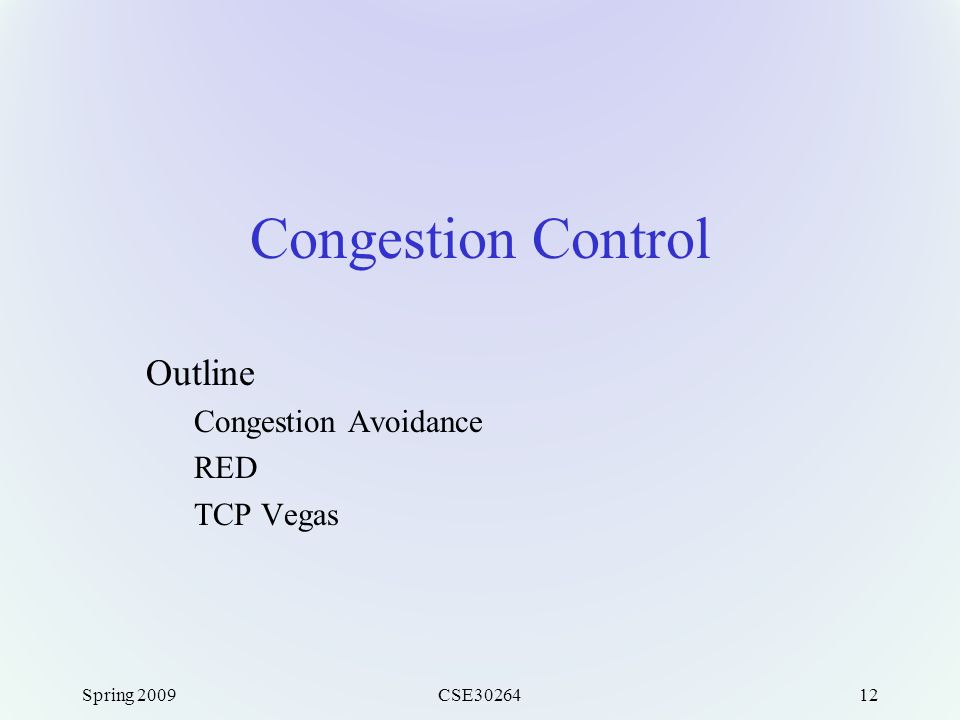 Congestion Control

Outline
Congestion Avoidance
RED
TCP Vegas

Spring 2009
CSE30264
12